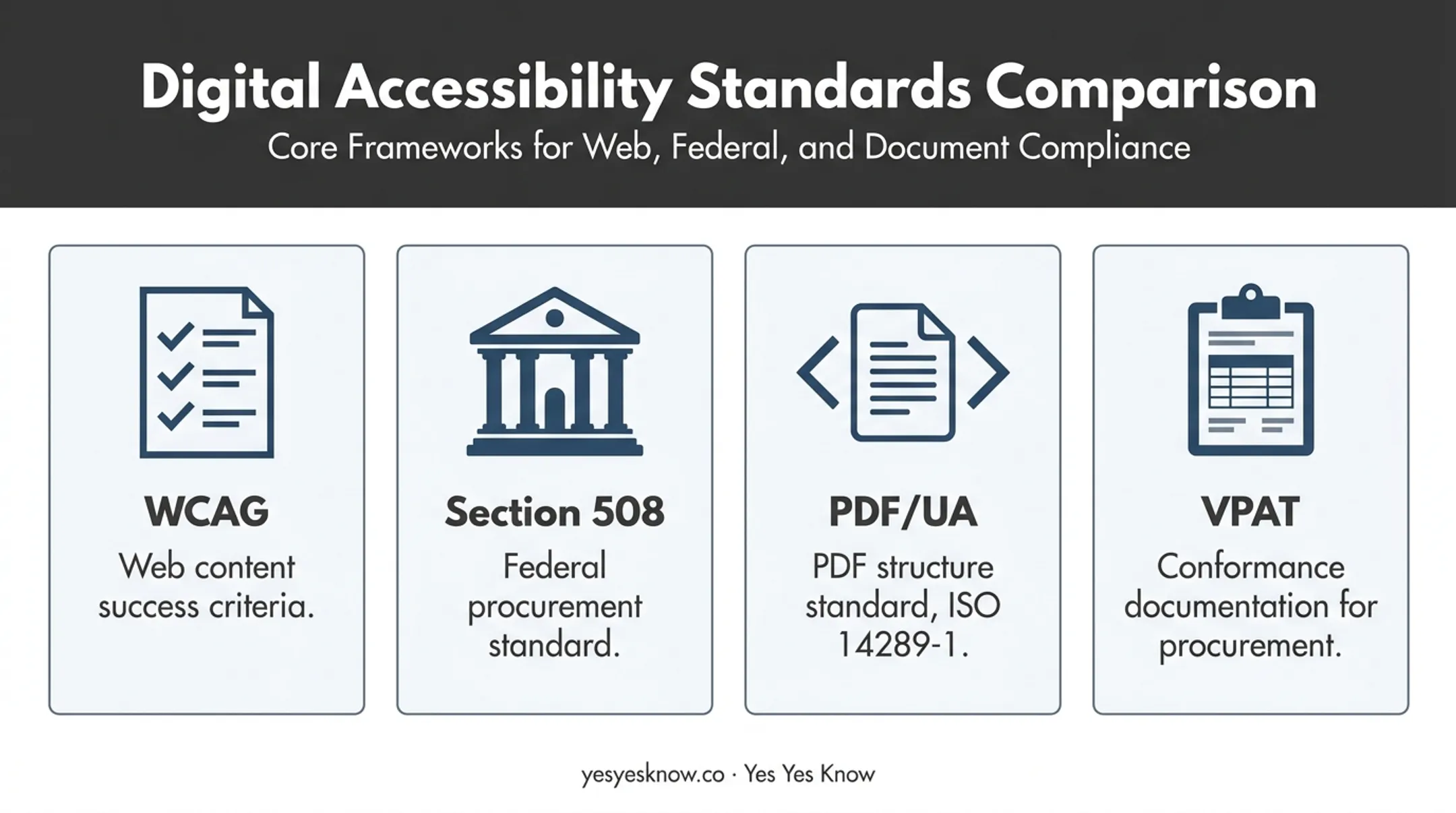 Digital Accessibility Standards Comparison

Core Frameworks for Web, Federal, and Document Compliance

WCAG

Web content success criteria.

Section 508

Federal procurement standard.

PDF/UA

PDF structure standard, ISO 14289-1.

VPAT

Conformance documentation for procurement.

yesyesknow.co · Yes Yes Know